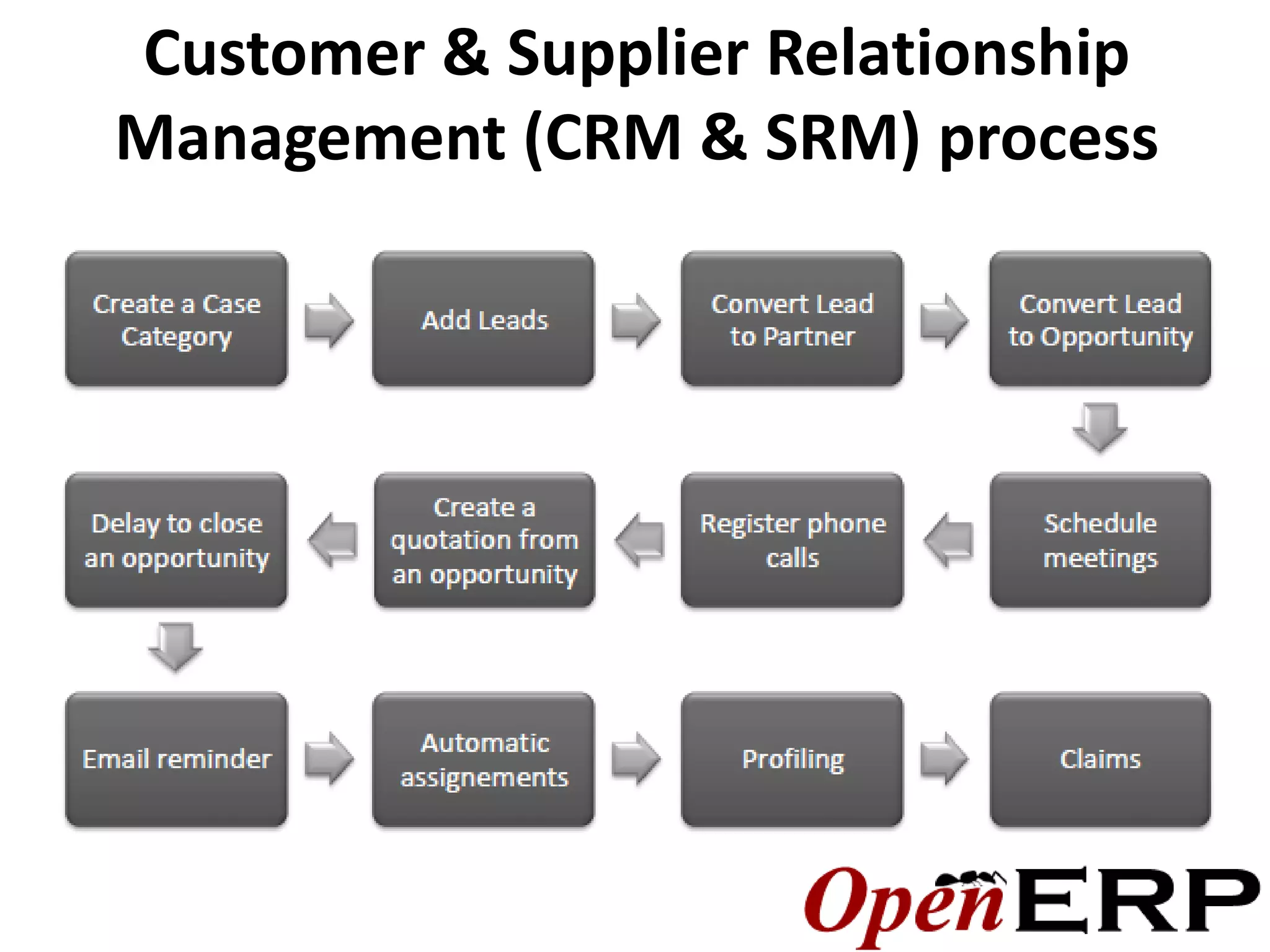 Customer & Supplier Relationship Management (CRM & SRM) process

Create a Case Category

Add Leads

Convert Lead to Partner

Convert Lead to Opportunity

Schedule meetings

Register phone calls

Create a quotation from an opportunity

Delay to close an opportunity

Email reminder

Automatic assignements

Profiling

Claims

OpenERP